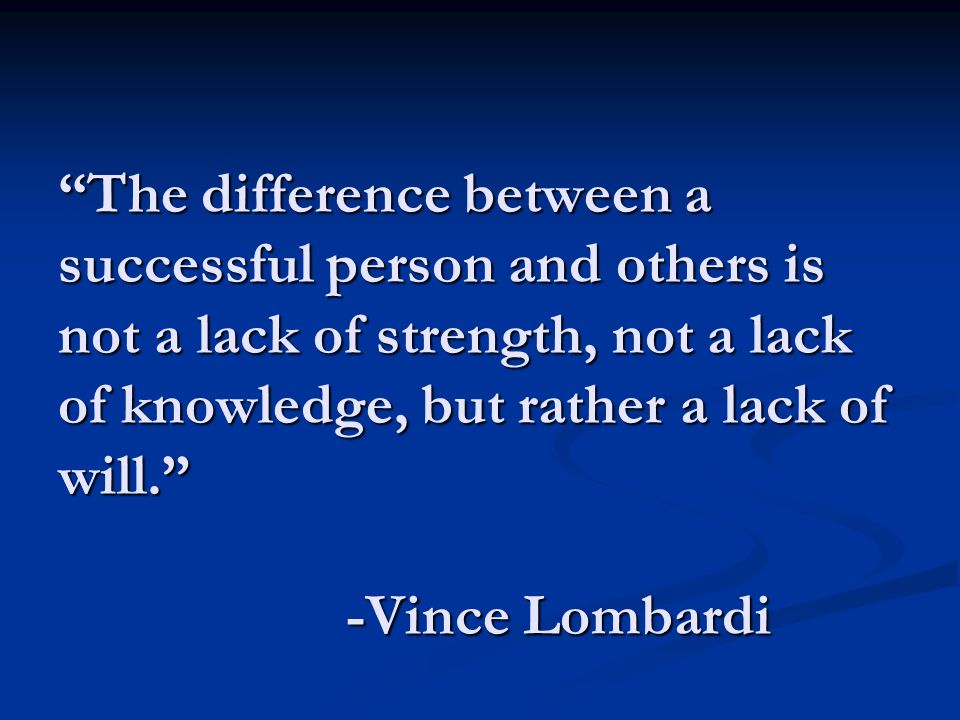 “The difference between a successful person and others is not a lack of strength, not a lack of knowledge, but rather a lack of will.”

-Vince Lombardi